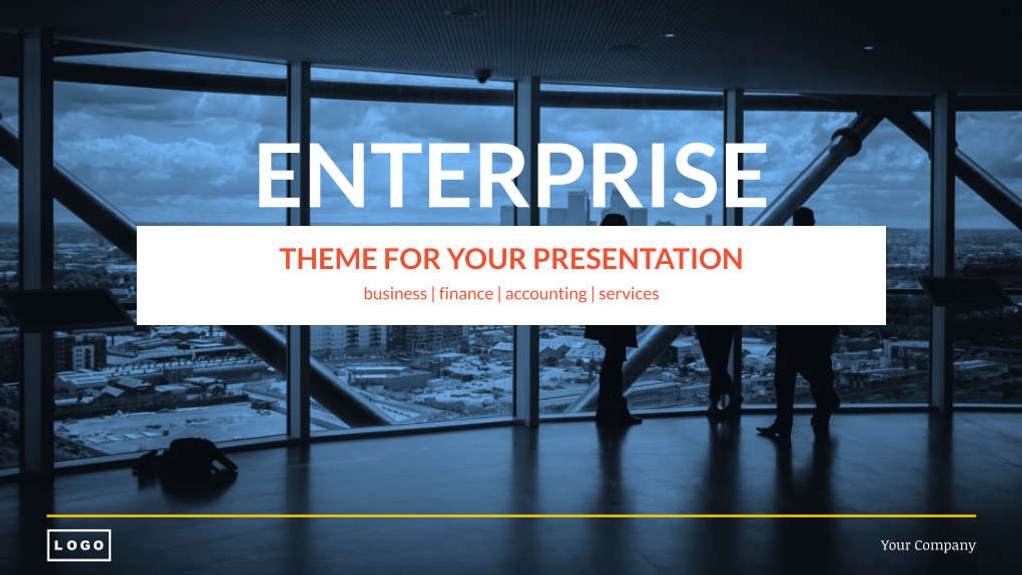 ENTERPRISE

THEME FOR YOUR PRESENTATION

business | finance | accounting | services

LOGO

Your Company